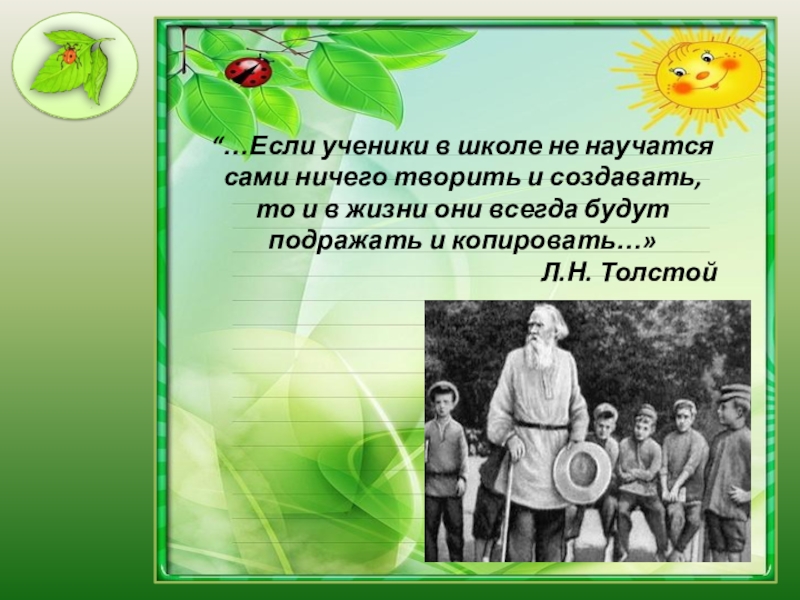 “…Если ученики в школе не научатся сами ничего творить и создавать, то и в жизни они всегда будут подражать и копировать…»
Л.Н. Толстой